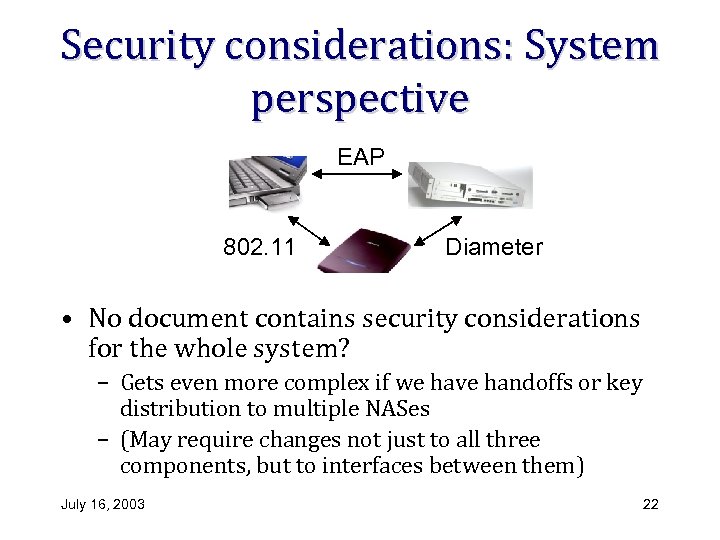 Security considerations: System perspective

EAP

802.11

Diameter

• No document contains security considerations for the whole system?
  – Gets even more complex if we have handoffs or key distribution to multiple NASes
  – (May require changes not just to all three components, but to interfaces between them)

July 16, 2003

22